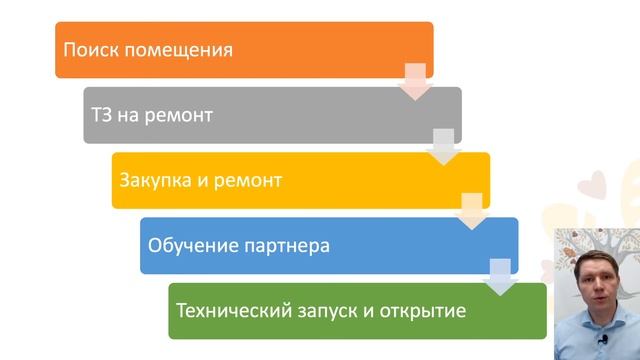 Поиск помещения

ТЗ на ремонт

Закупка и ремонт

Обучение партнера

Технический запуск и открытие